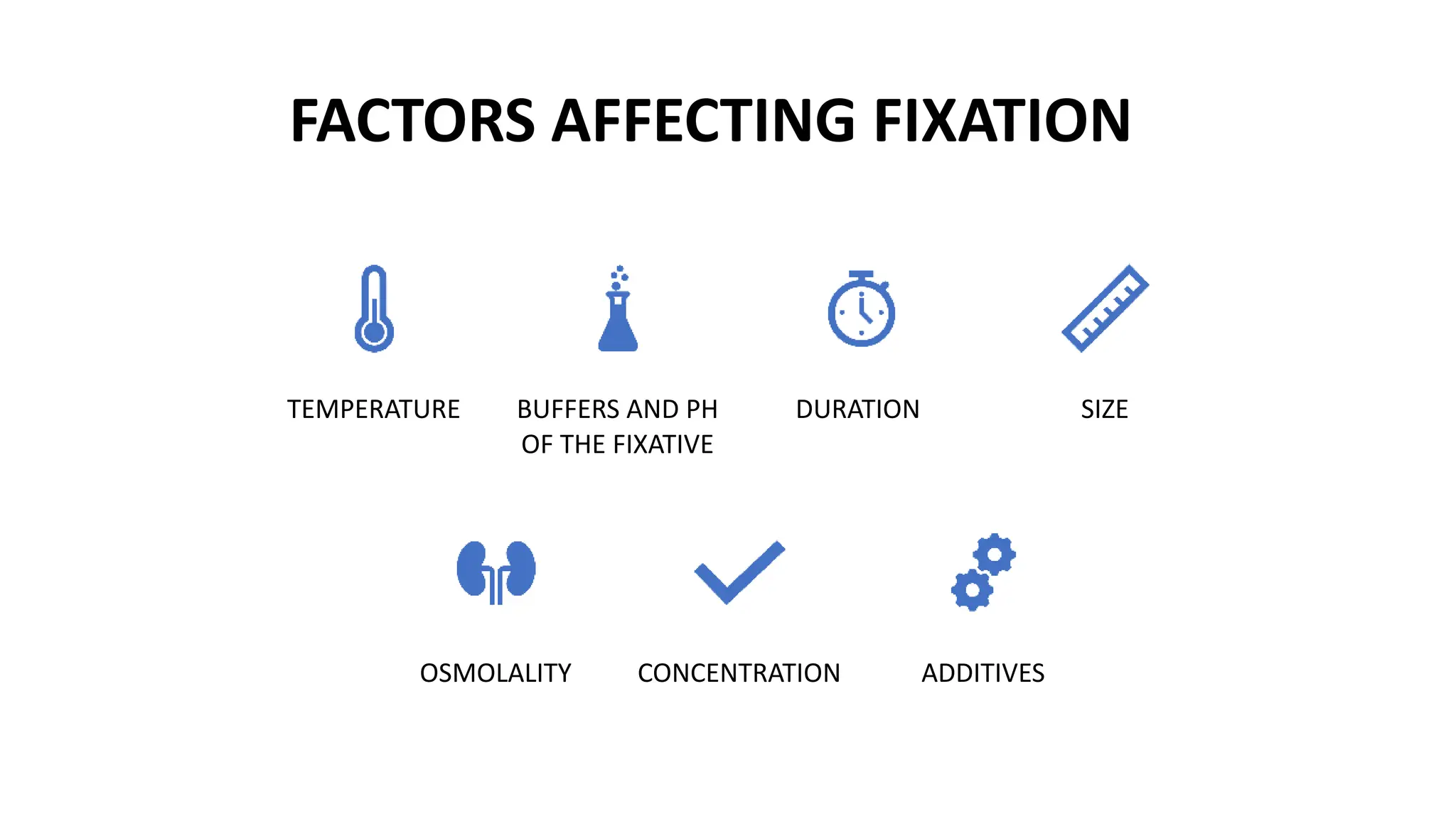 FACTORS AFFECTING FIXATION

TEMPERATURE

BUFFERS AND PH OF THE FIXATIVE

DURATION

SIZE

OSMOLALITY

CONCENTRATION

ADDITIVES